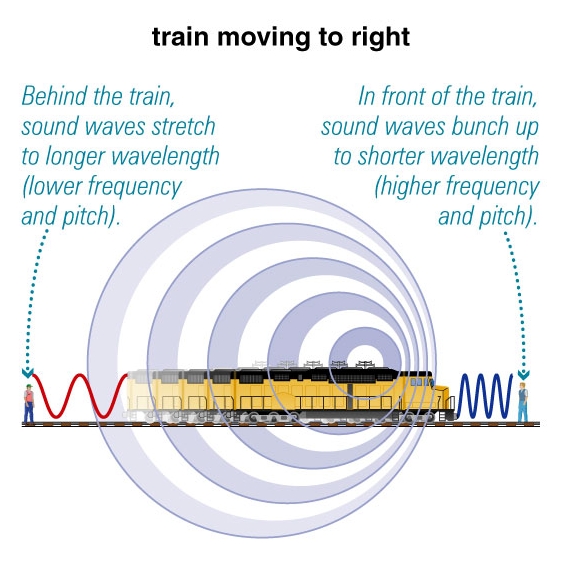 train moving to right

Behind the train, sound waves stretch to longer wavelength (lower frequency and pitch).

In front of the train, sound waves bunch up to shorter wavelength (higher frequency and pitch).